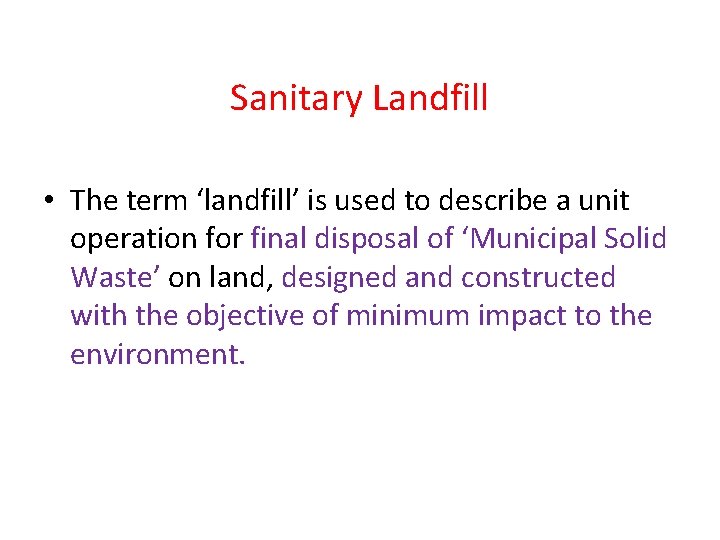 Sanitary Landfill

• The term ‘landfill’ is used to describe a unit operation for final disposal of ‘Municipal Solid Waste’ on land, designed and constructed with the objective of minimum impact to the environment.